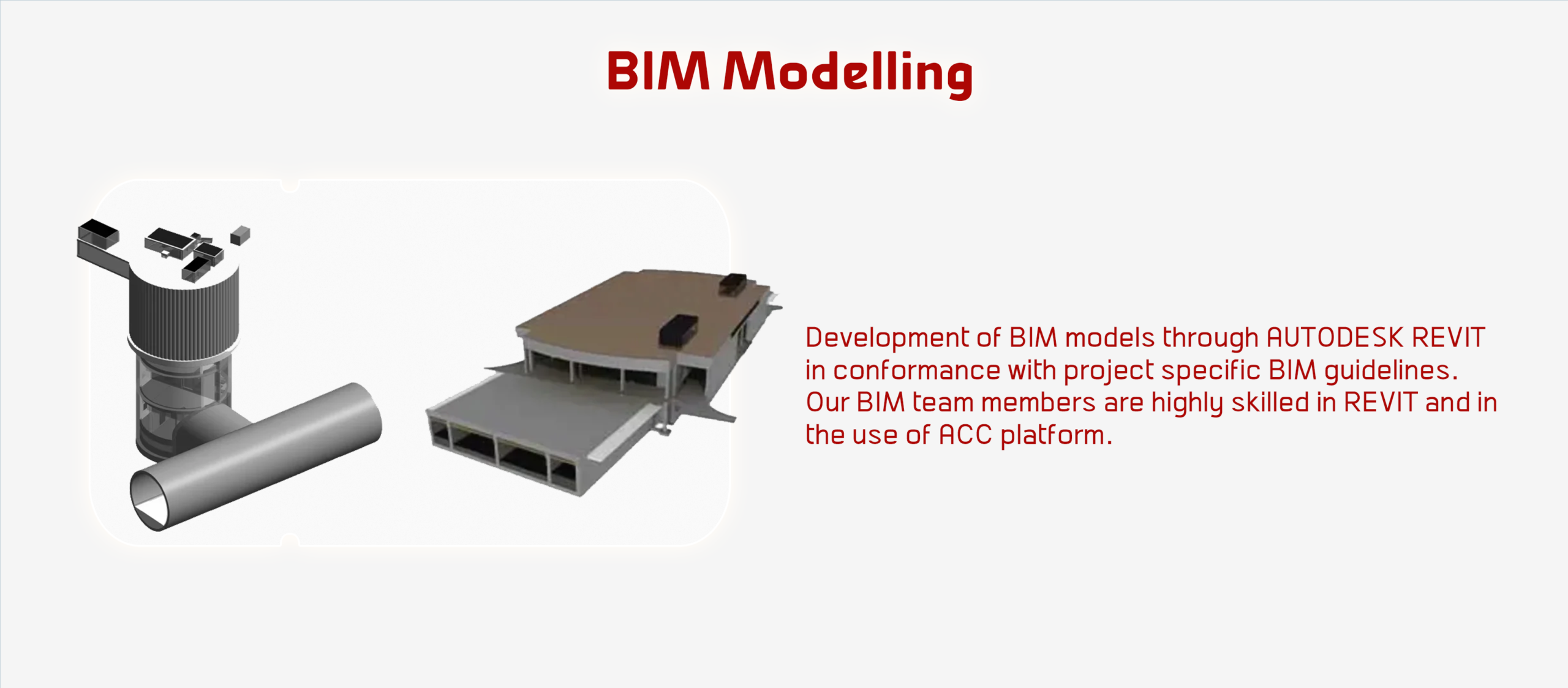 BIM Modelling

Development of BIM models through AUTODESK REVIT in conformance with project specific BIM guidelines. Our BIM team members are highly skilled in REVIT and in the use of ACC platform.